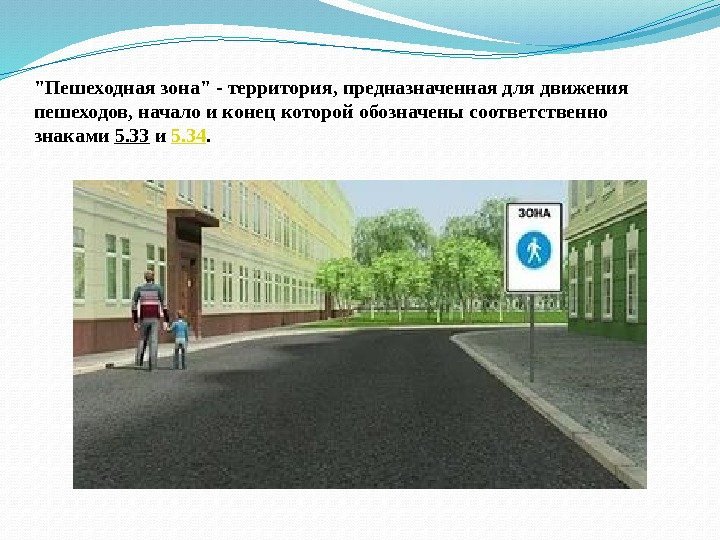 "Пешеходная зона" - территория, предназначенная для движения пешеходов, начало и конец которой обозначены соответственно знаками 5.33 и 5.34.

ЗОНА